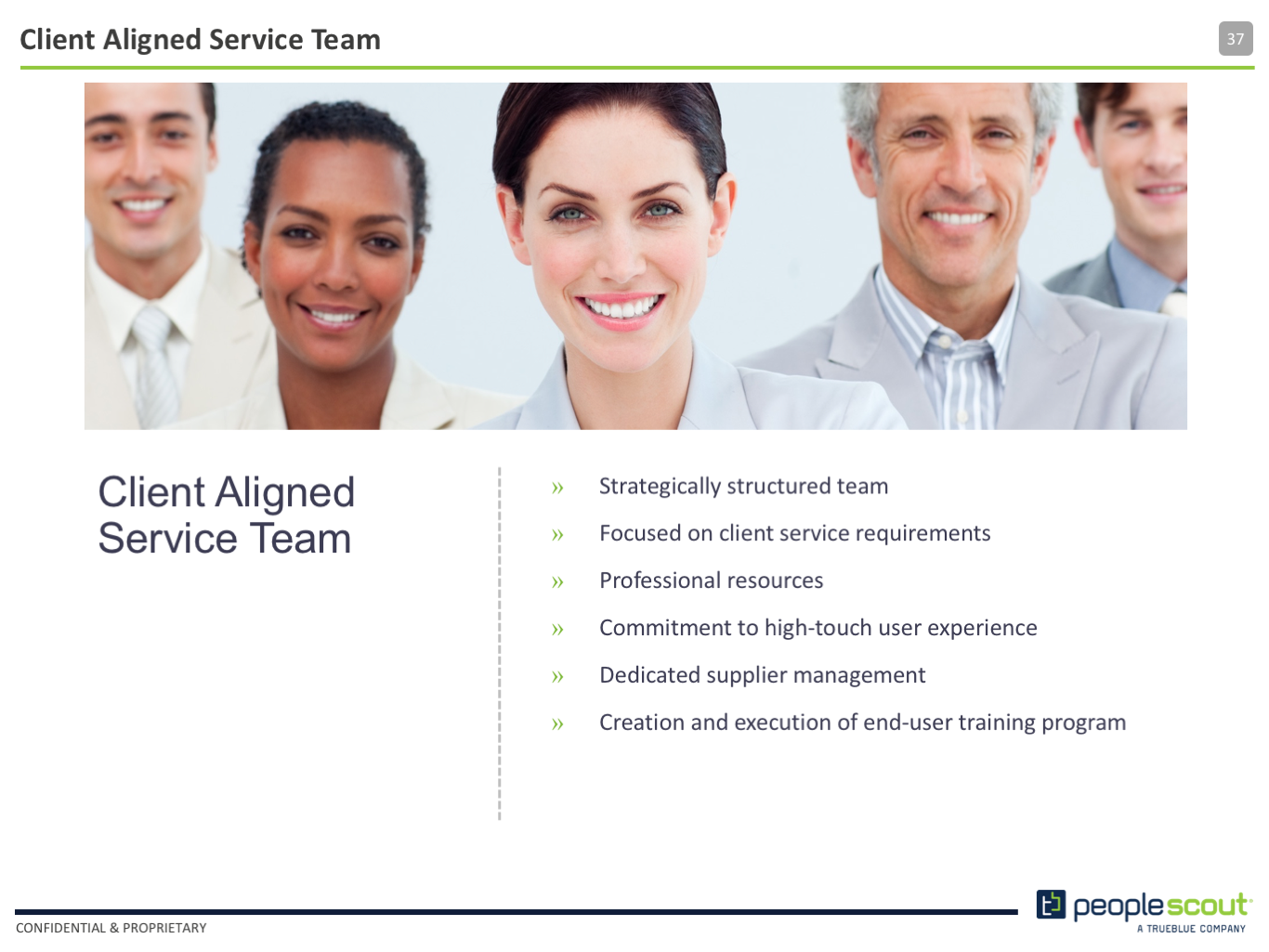 Client Aligned Service Team

37

Client Aligned Service Team

» Strategically structured team

» Focused on client service requirements

» Professional resources

» Commitment to high-touch user experience

» Dedicated supplier management

» Creation and execution of end-user training program

CONFIDENTIAL & PROPRIETARY

peoplescout
A TRUEBLUE COMPANY